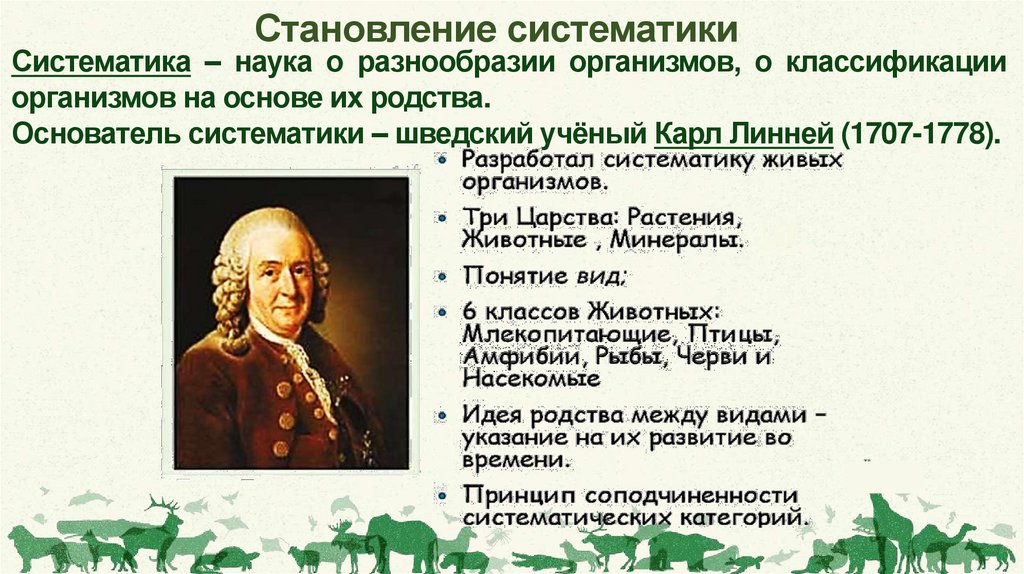 Становление систематики

Систематика – наука о разнообразии организмов, о классификации организмов на основе их родства.

Основатель систематики – шведский учёный Карл Линней (1707-1778).

• Разработал систематику живых организмов.
• Три Царства: Растения, Животные , Минералы.
• Понятие вид;
• 6 классов Животных: Млекопитающие, Птицы, Амфибии, Рыбы, Черви и Насекомые
• Идея родства между видами – указание на их развитие во времени.
• Принцип соподчиненности систематических категорий.